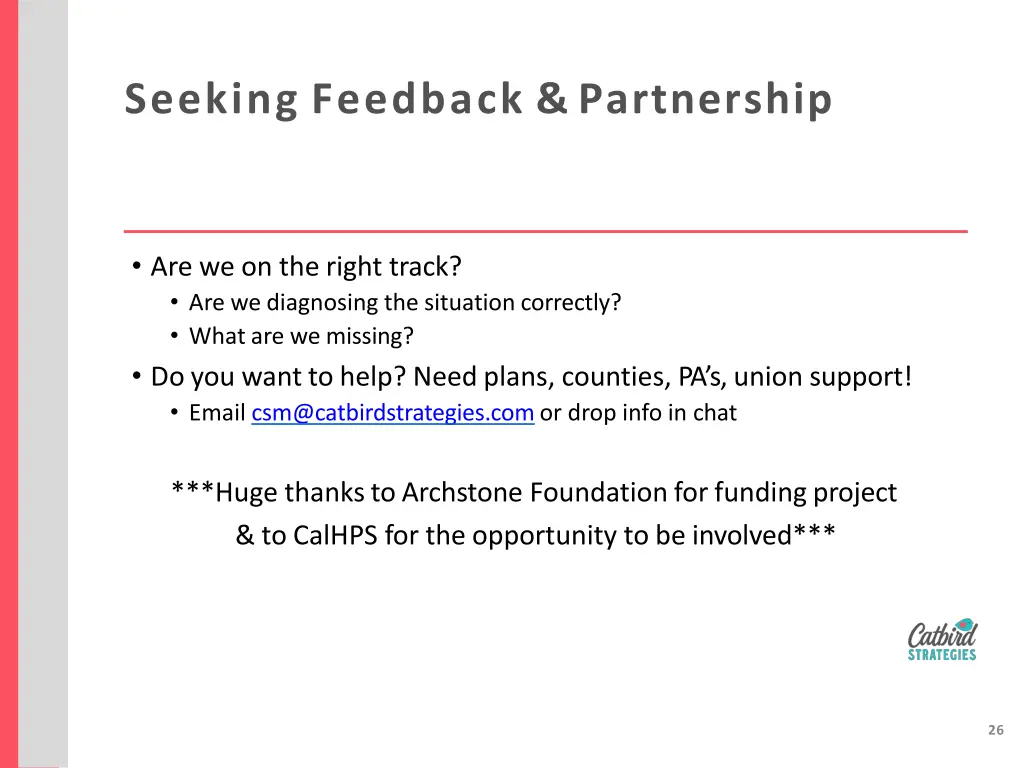 Seeking Feedback & Partnership

• Are we on the right track?
  • Are we diagnosing the situation correctly?
  • What are we missing?
• Do you want to help? Need plans, counties, PA's, union support!
  • Email csm@catbirdstrategies.com or drop info in chat

\*\*\*Huge thanks to Archstone Foundation for funding project & to CalHPS for the opportunity to be involved\*\*\*

Catbird STRATEGIES

26